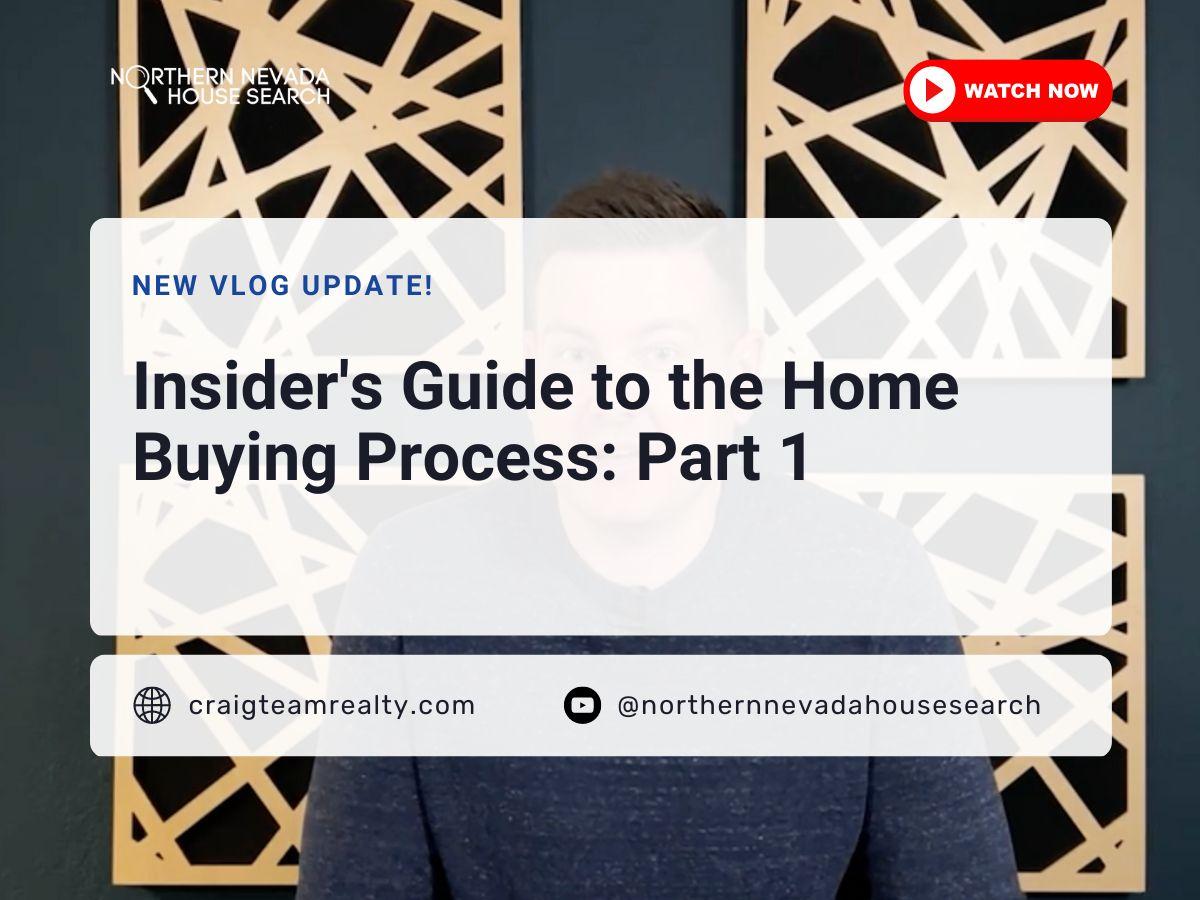 NORTHERN NEVADA
HOUSE SEARCH

WATCH NOW

NEW VLOG UPDATE!

Insider's Guide to the Home Buying Process: Part 1

craigteamrealty.com

@northernnevadahousesearch